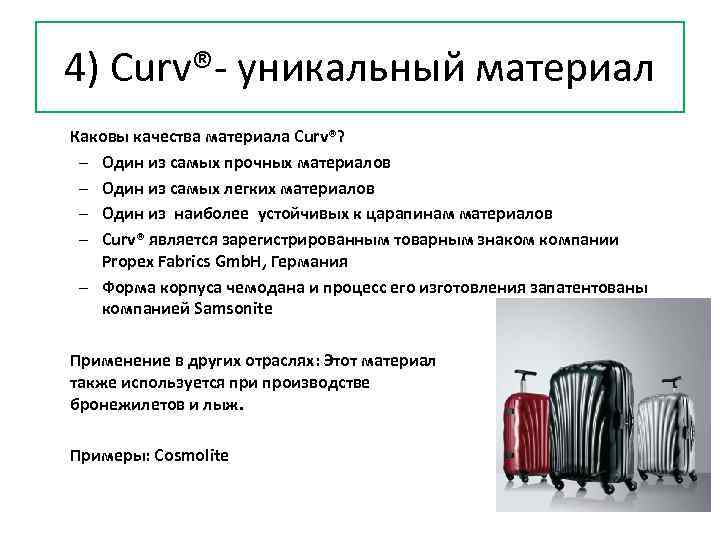 4) Curv®- уникальный материал

Каковы качества материала Curv®?

– Один из самых прочных материалов
– Один из самых легких материалов
– Один из наиболее устойчивых к царапинам материалов
– Curv® является зарегистрированным товарным знаком компании Propex Fabrics GmbH, Германия
– Форма корпуса чемодана и процесс его изготовления запатентованы компанией Samsonite

Применение в других отраслях: Этот материал также используется при производстве бронежилетов и лыж.

Примеры: Cosmolite